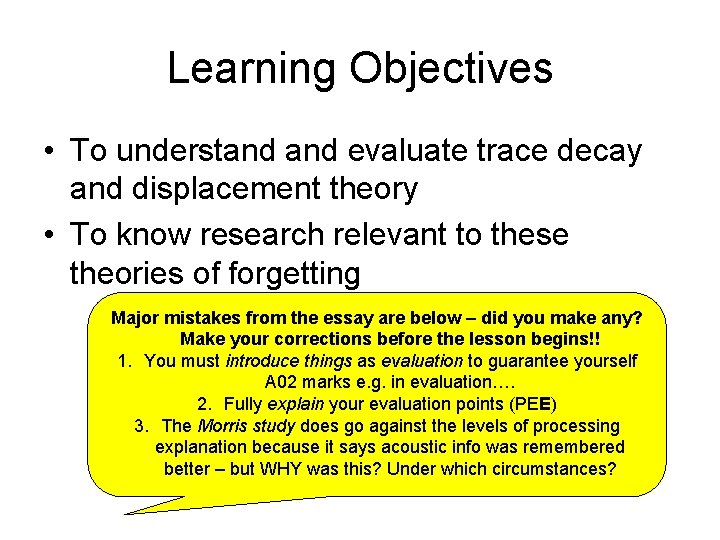 Learning Objectives

• To understand and evaluate trace decay and displacement theory
• To know research relevant to these theories of forgetting

Major mistakes from the essay are below – did you make any? Make your corrections before the lesson begins!!
1. You must introduce things as evaluation to guarantee yourself A02 marks e.g. in evaluation….
2. Fully explain your evaluation points (PEE)
3. The Morris study does go against the levels of processing explanation because it says acoustic info was remembered better – but WHY was this? Under which circumstances?